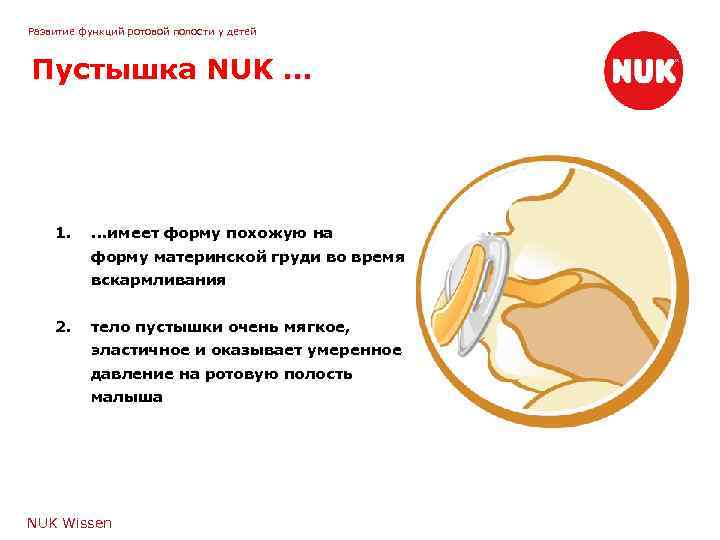 Развитие функций ротовой полости у детей

Пустышка NUK ...

NUK

1. ...имеет форму похожую на форму материнской груди во время вскармливания

2. тело пустышки очень мягкое, эластичное и оказывает умеренное давление на ротовую полость малыша

NUK Wissen